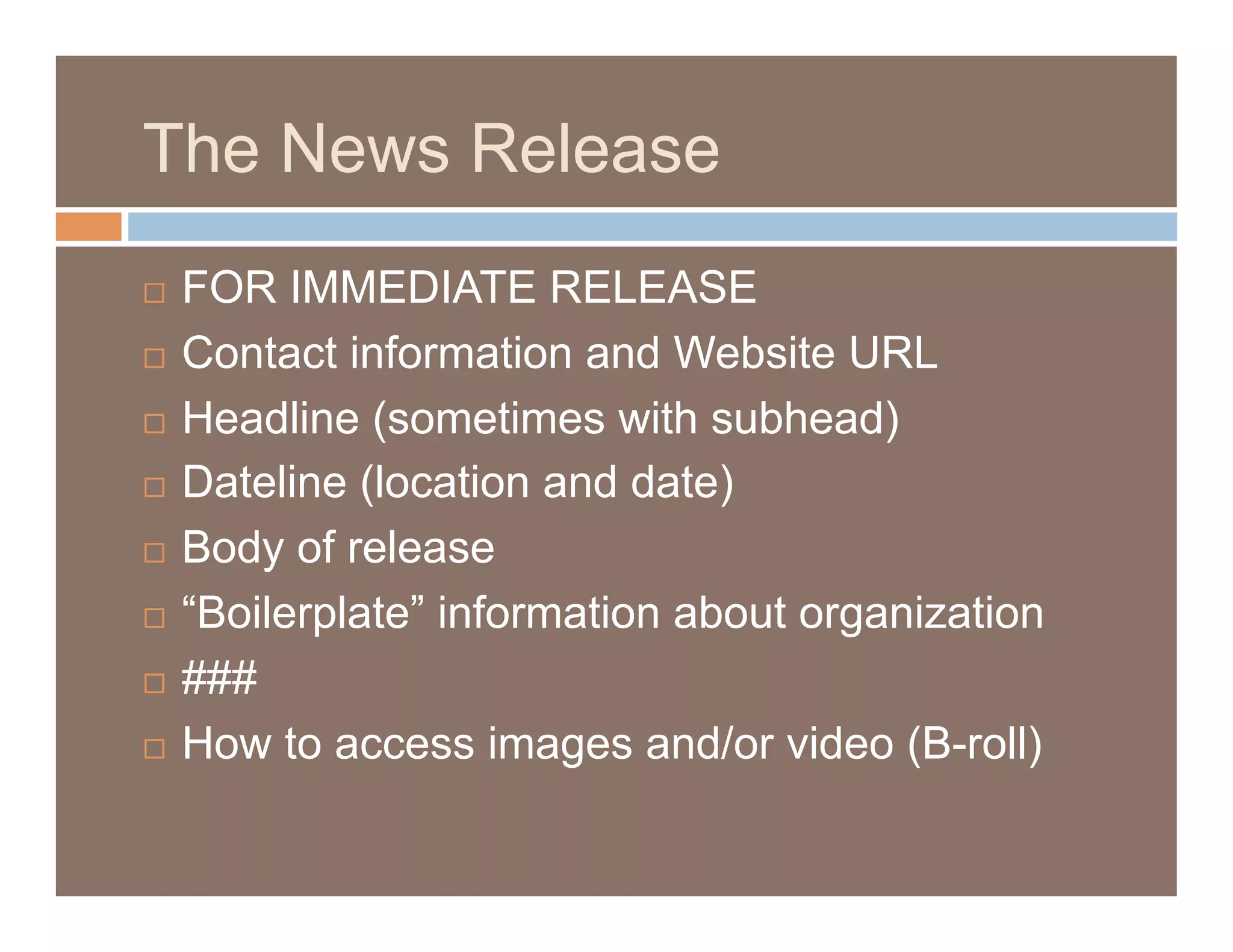 The News Release

□ FOR IMMEDIATE RELEASE
□ Contact information and Website URL
□ Headline (sometimes with subhead)
□ Dateline (location and date)
□ Body of release
□ “Boilerplate” information about organization
□ ###
□ How to access images and/or video (B-roll)